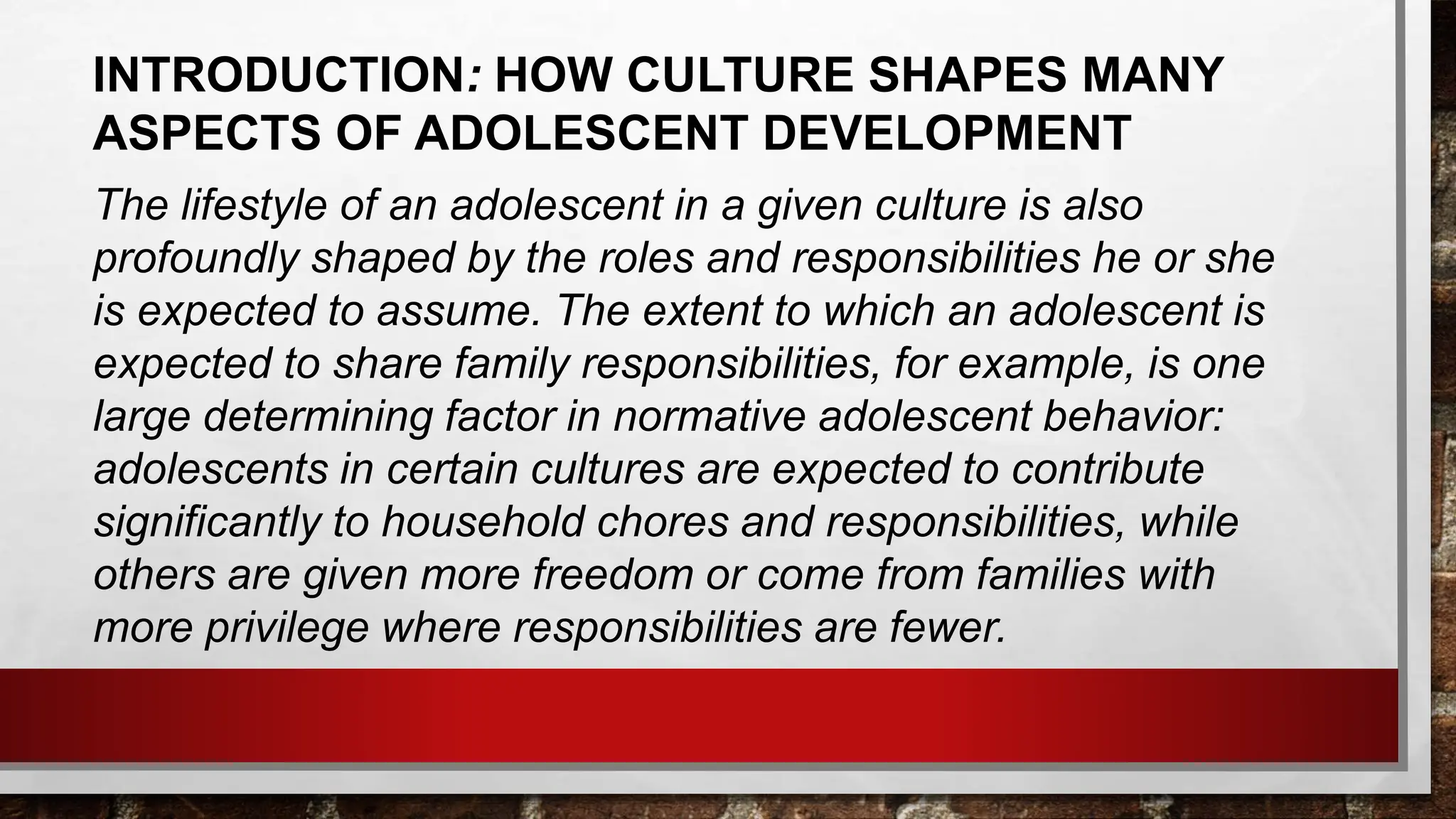 INTRODUCTION: HOW CULTURE SHAPES MANY ASPECTS OF ADOLESCENT DEVELOPMENT

The lifestyle of an adolescent in a given culture is also profoundly shaped by the roles and responsibilities he or she is expected to assume. The extent to which an adolescent is expected to share family responsibilities, for example, is one large determining factor in normative adolescent behavior: adolescents in certain cultures are expected to contribute significantly to household chores and responsibilities, while others are given more freedom or come from families with more privilege where responsibilities are fewer.